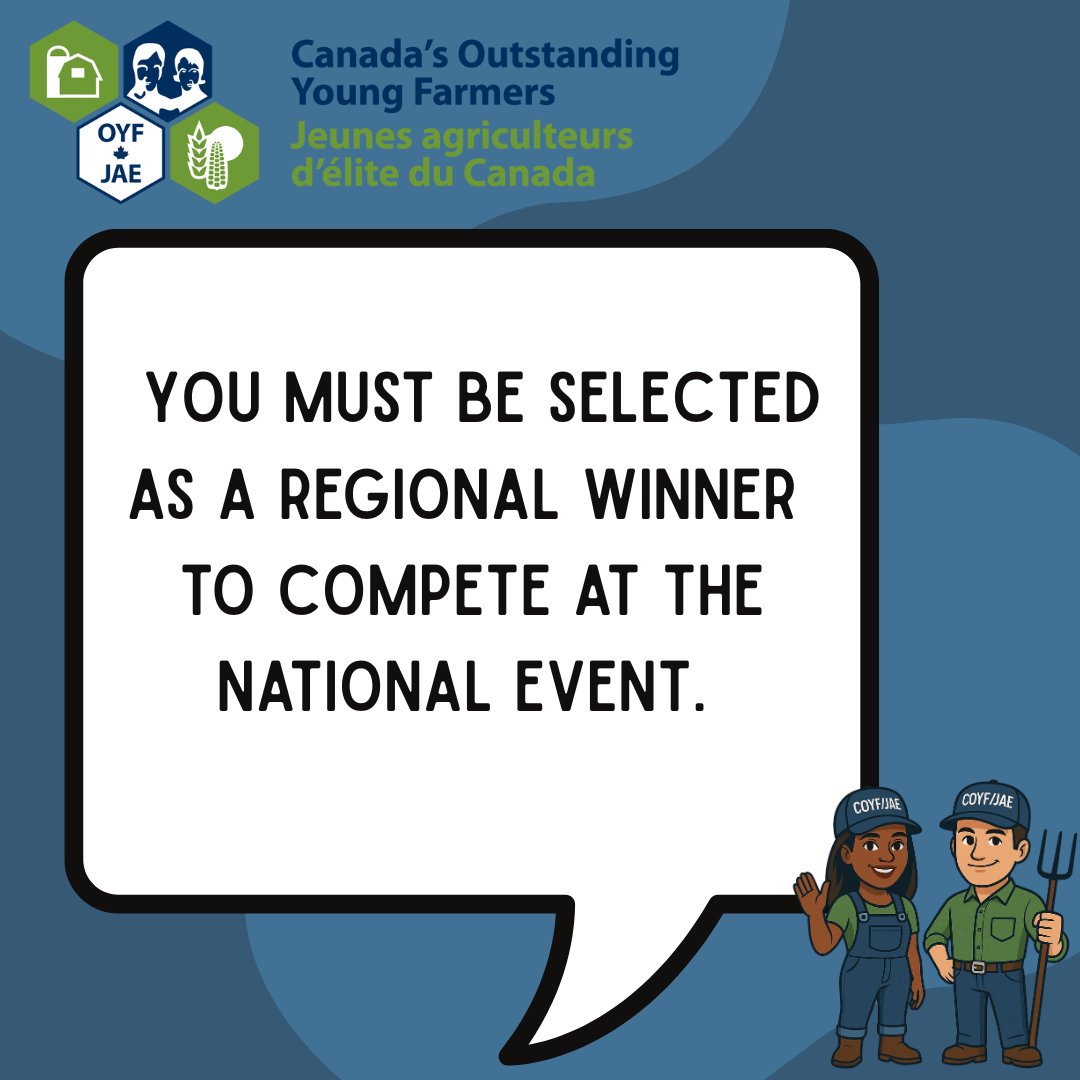 OYF
JAE

Canada's Outstanding Young Farmers
Jeunes agriculteurs d'élite du Canada

YOU MUST BE SELECTED AS A REGIONAL WINNER TO COMPETE AT THE NATIONAL EVENT.

COYF/JAE
COYF/JAE